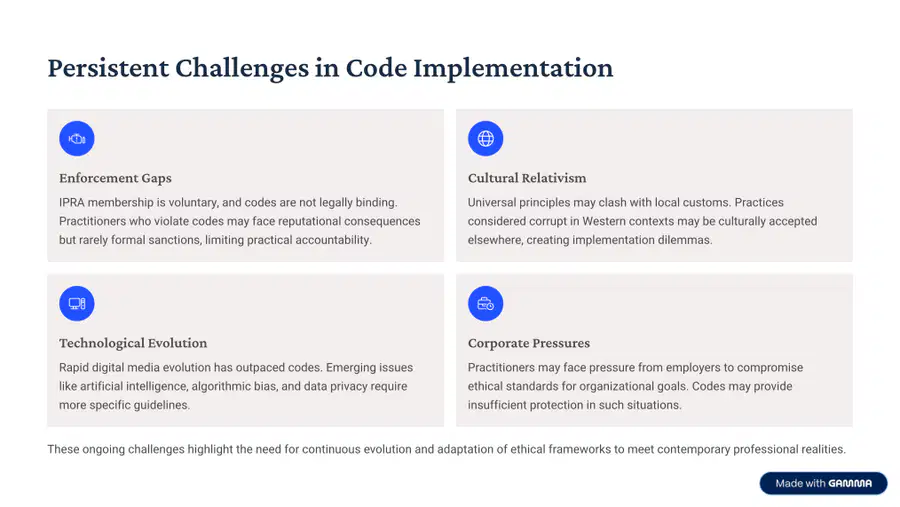 Persistent Challenges in Code Implementation

Enforcement Gaps

IPRA membership is voluntary, and codes are not legally binding. Practitioners who violate codes may face reputational consequences but rarely formal sanctions, limiting practical accountability.

Cultural Relativism

Universal principles may clash with local customs. Practices considered corrupt in Western contexts may be culturally accepted elsewhere, creating implementation dilemmas.

Technological Evolution

Rapid digital media evolution has outpaced codes. Emerging issues like artificial intelligence, algorithmic bias, and data privacy require more specific guidelines.

Corporate Pressures

Practitioners may face pressure from employers to compromise ethical standards for organizational goals. Codes may provide insufficient protection in such situations.

These ongoing challenges highlight the need for continuous evolution and adaptation of ethical frameworks to meet contemporary professional realities.

Made with GAMMA